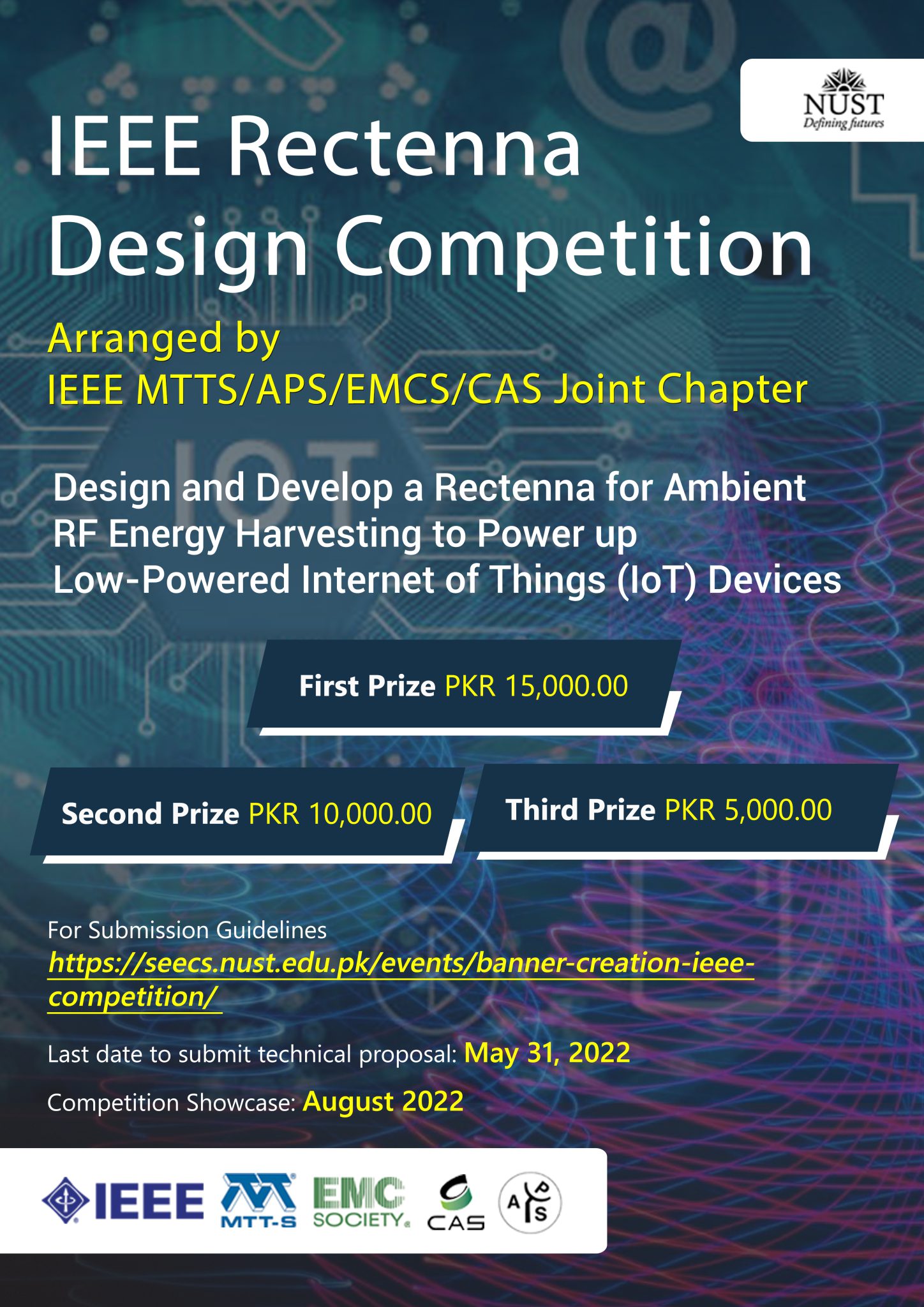 NUST
Defining futures

IEEE Rectenna Design Competition

Arranged by
IEEE MTTS/APS/EMCS/CAS Joint Chapter

Design and Develop a Rectenna for Ambient RF Energy Harvesting to Power up Low-Powered Internet of Things (IoT) Devices

First Prize PKR 15,000.00

Second Prize PKR 10,000.00

Third Prize PKR 5,000.00

For Submission Guidelines
https://seecs.nust.edu.pk/events/banner-creation-ieee-competition/

Last date to submit technical proposal: May 31, 2022

Competition Showcase: August 2022

IEEE MTT-S EMC SOCIETY CAS APS